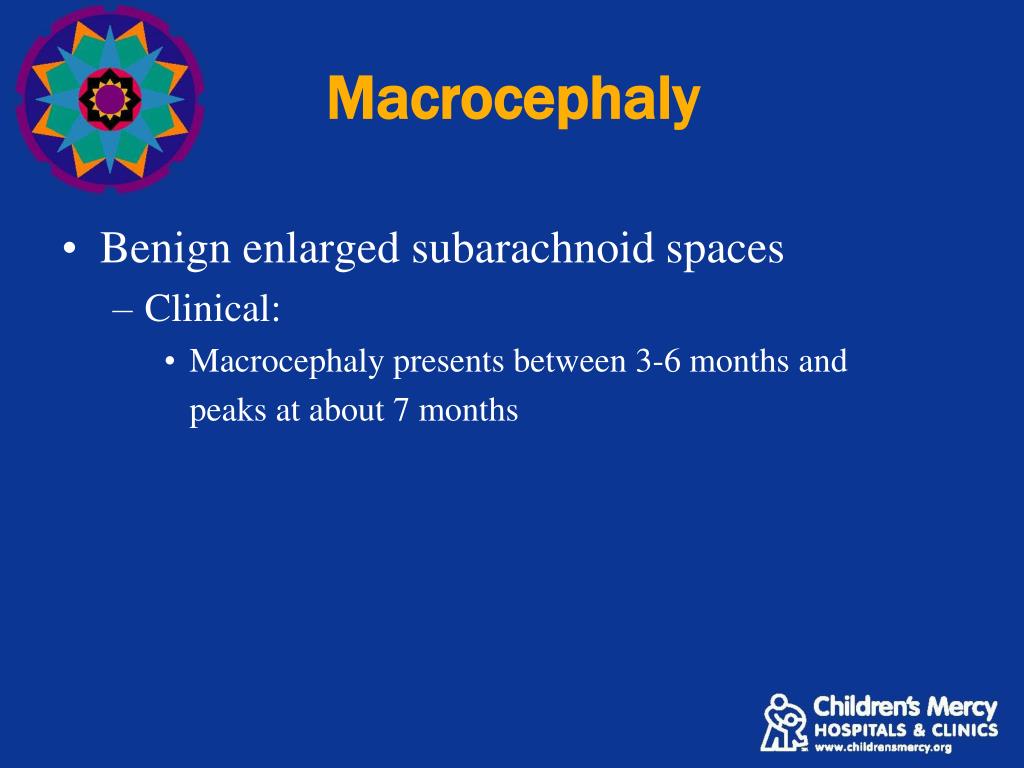 Macrocephaly

• Benign enlarged subarachnoid spaces
– Clinical:
• Macrocephaly presents between 3-6 months and peaks at about 7 months

Children's Mercy
HOSPITALS & CLINICS
www.childrensmercy.org